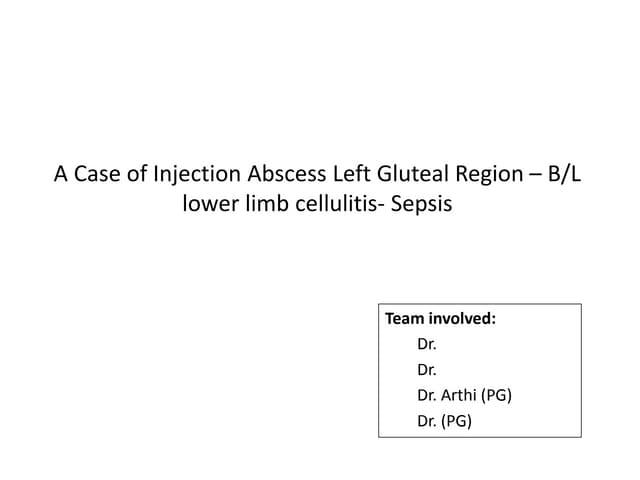 A Case of Injection Abscess Left Gluteal Region – B/L lower limb cellulitis- Sepsis

Team involved:
Dr.
Dr.
Dr. Arthi (PG)
Dr. (PG)